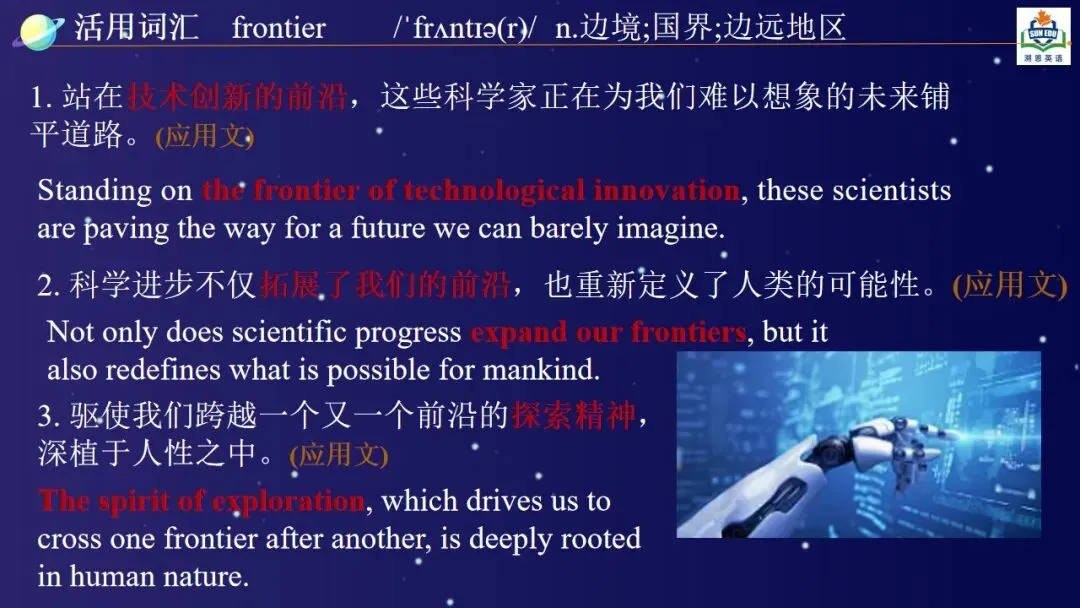 活用词汇 frontier /ˈfrʌntɪə(r)/ n.边境;国界;边远地区

SUN EDU 溯恩英语

1. 站在技术创新的前沿，这些科学家正在为我们难以想象的未来铺平道路。(应用文)

Standing on the frontier of technological innovation, these scientists are paving the way for a future we can barely imagine.

2. 科学进步不仅拓展了我们的前沿，也重新定义了人类的可能性。(应用文)

Not only does scientific progress expand our frontiers, but it also redefines what is possible for mankind.

3. 驱使我们跨越一个又一个前沿的探索精神，深植于人性之中。(应用文)

The spirit of exploration, which drives us to cross one frontier after another, is deeply rooted in human nature.